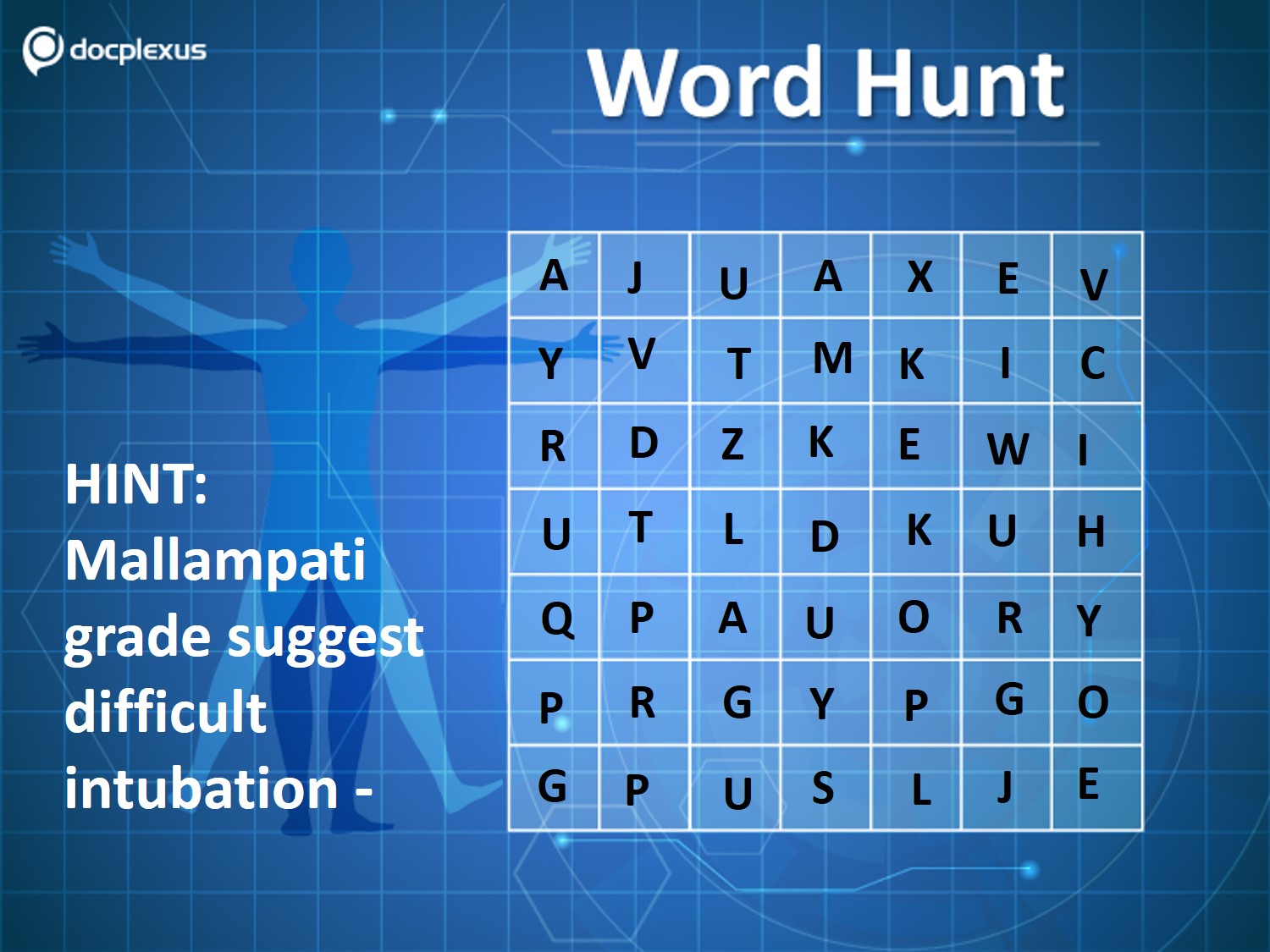 docplexus

Word Hunt

HINT: Mallampati grade suggest difficult intubation -

| A | J | U | A | X | E | V |
|---|---|---|---|---|---|---|
| Y | V | T | M | K | I | C |
| R | D | Z | K | E | W | I |
| U | T | L | D | K | U | H |
| Q | P | A | U | O | R | Y |
| P | R | G | Y | P | G | O |
| G | P | U | S | L | J | E |